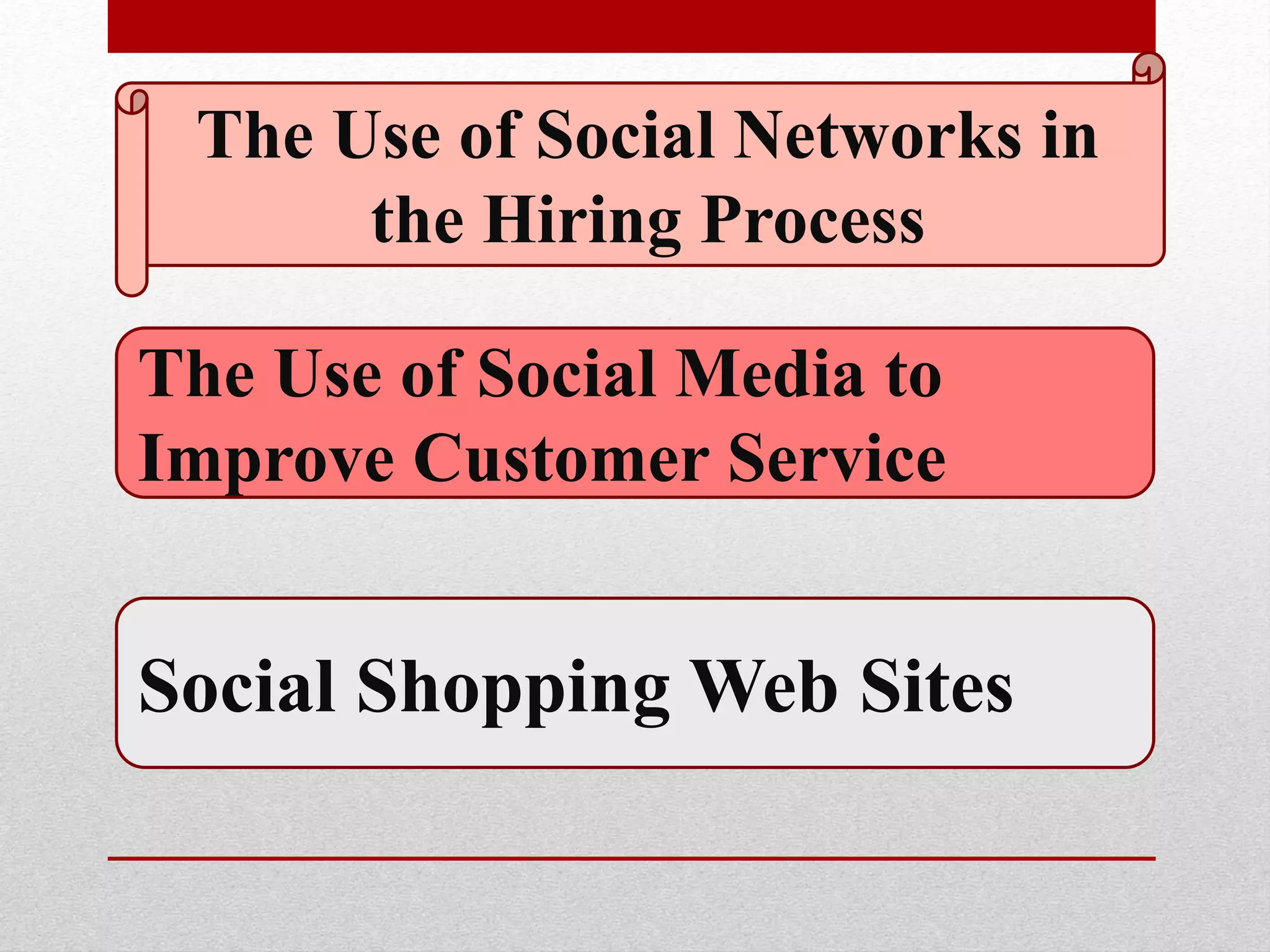 The Use of Social Networks in the Hiring Process

The Use of Social Media to Improve Customer Service

Social Shopping Web Sites